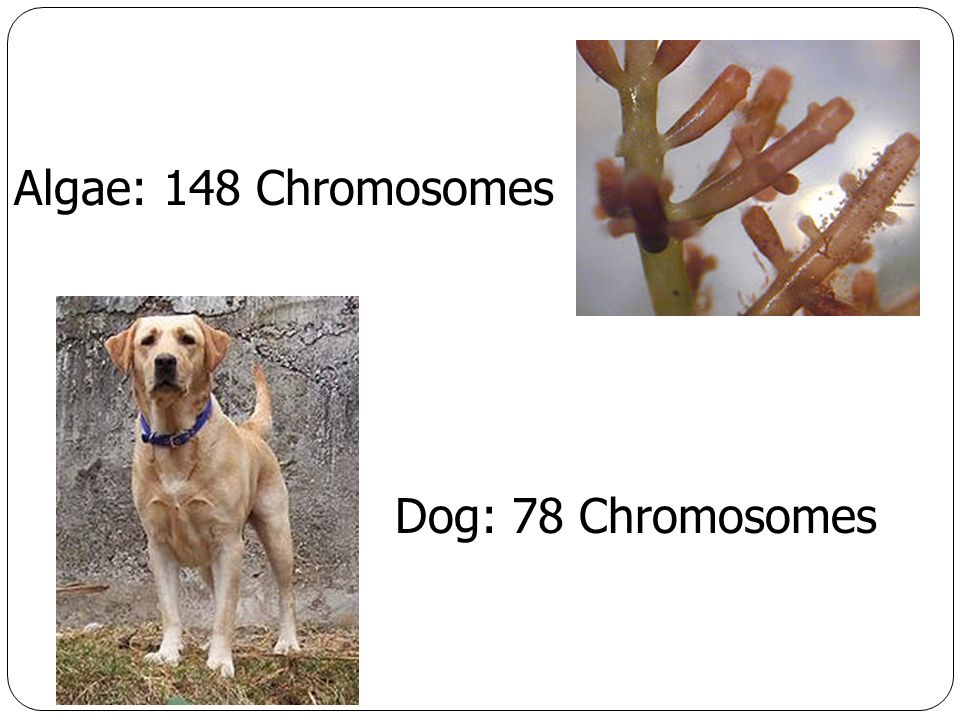 Algae: 148 Chromosomes

Dog: 78 Chromosomes